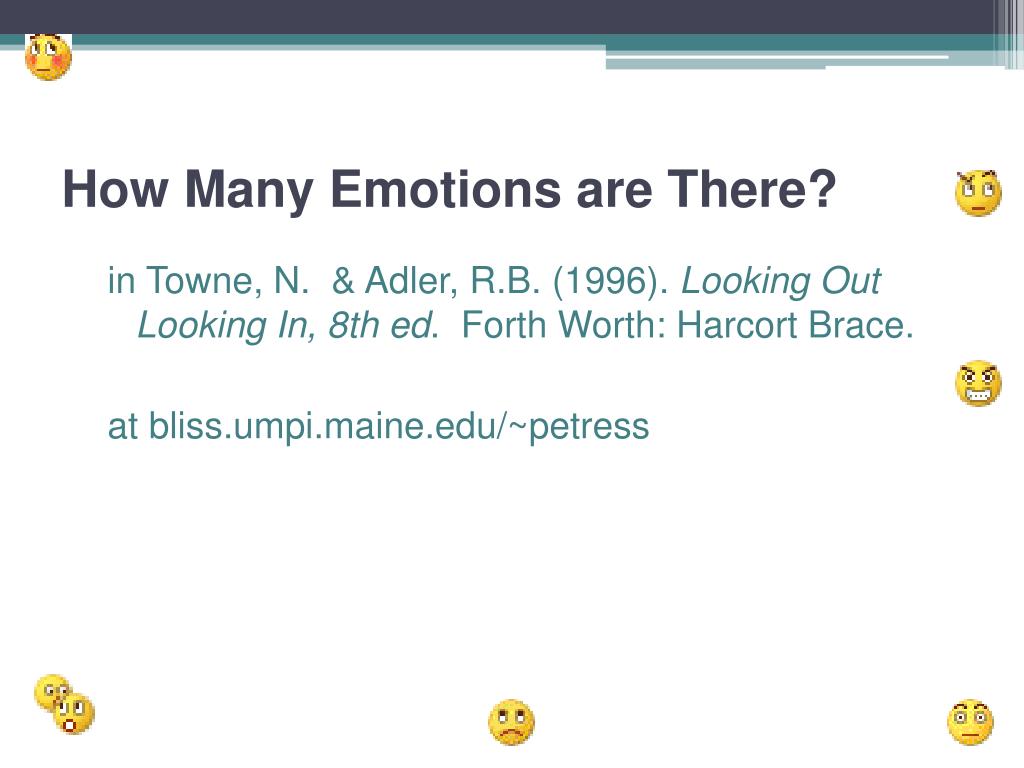 How Many Emotions are There?

in Towne, N. & Adler, R.B. (1996). Looking Out Looking In, 8th ed. Forth Worth: Harcort Brace.

at bliss.umpi.maine.edu/~petress